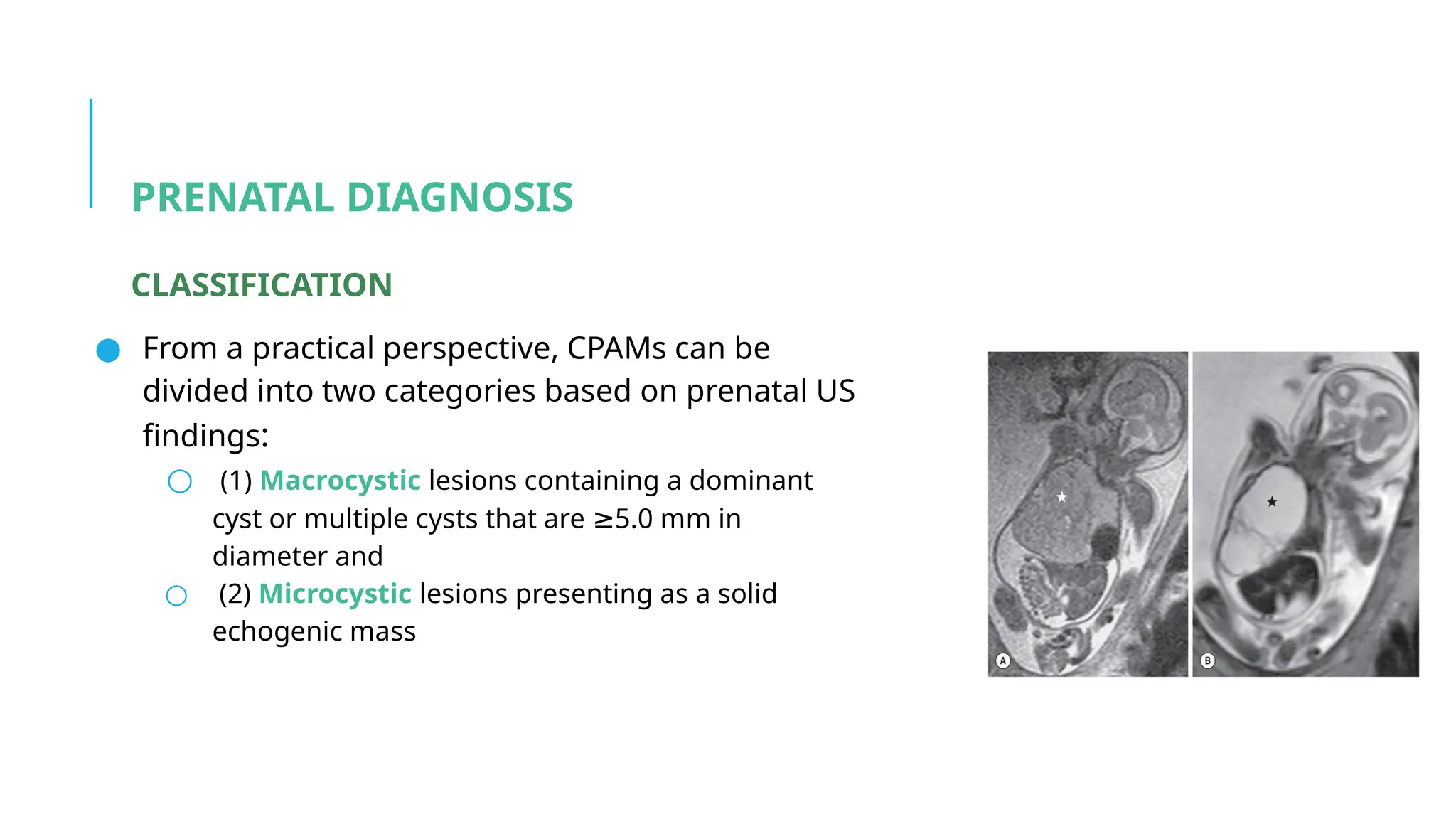 PRENATAL DIAGNOSIS

CLASSIFICATION

From a practical perspective, CPAMs can be divided into two categories based on prenatal US findings:

(1) Macrocystic lesions containing a dominant cyst or multiple cysts that are ≥5.0 mm in diameter and

(2) Microcystic lesions presenting as a solid echogenic mass

A

B